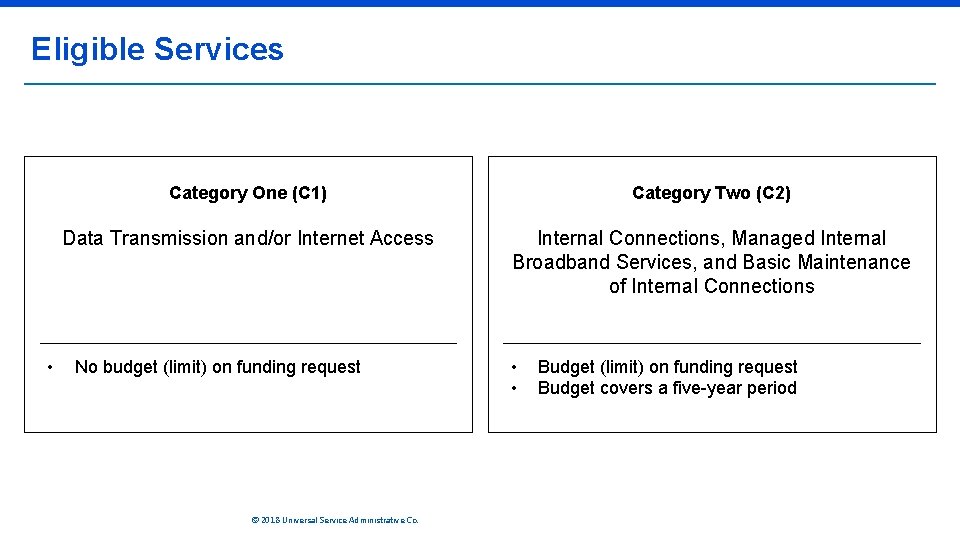 Eligible Services

Category One (C1)

Data Transmission and/or Internet Access

• No budget (limit) on funding request

Category Two (C2)

Internal Connections, Managed Internal Broadband Services, and Basic Maintenance of Internal Connections

• Budget (limit) on funding request
• Budget covers a five-year period

© 2018 Universal Service Administrative Co.